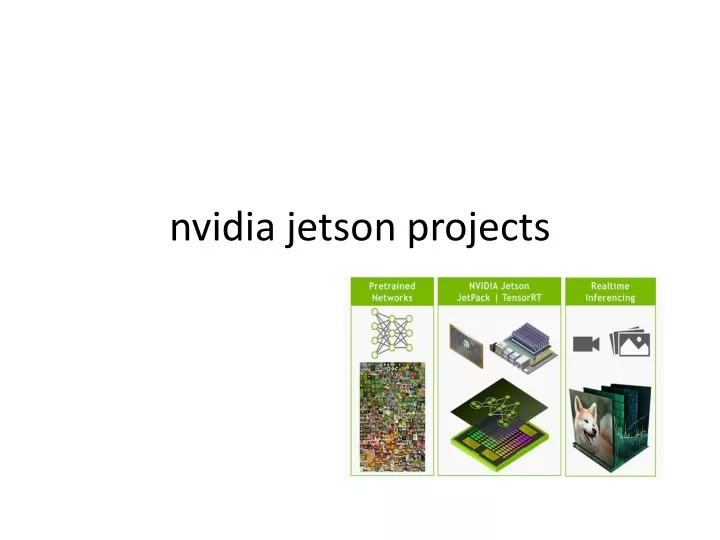 nvidia jetson projects

Pretrained Networks

NVIDIA Jetson JetPack | TensorRT

Realtime Inferencing